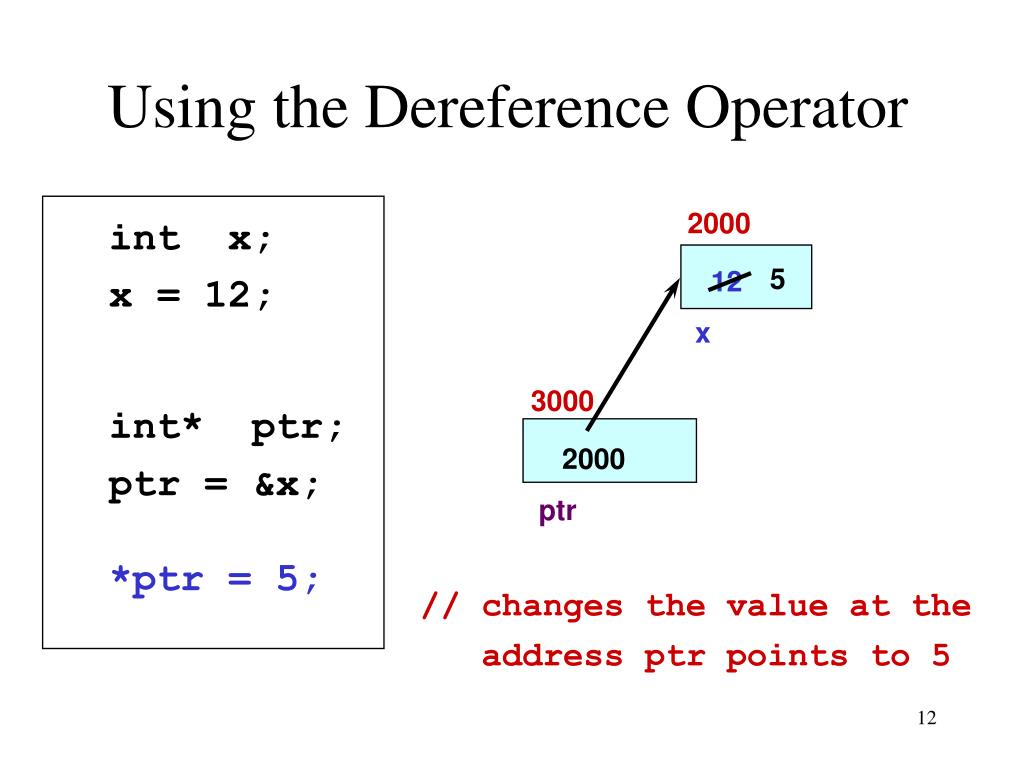 Using the Dereference Operator

int x;
x = 12;

int* ptr;
ptr = &x;

*ptr = 5;

2000

12 5

x

3000

2000

ptr

// changes the value at the address ptr points to 5

12